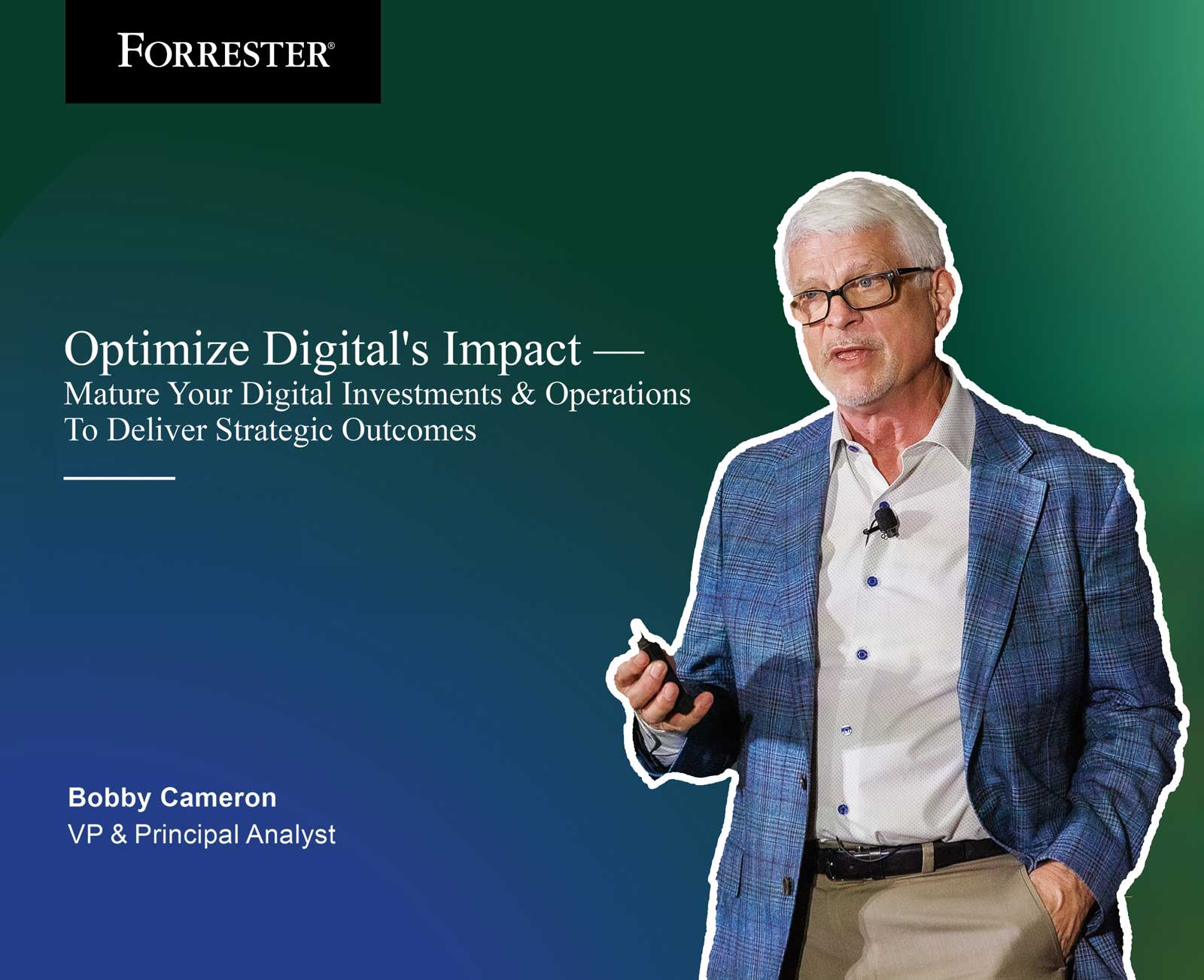 FORRESTER®

Optimize Digital's Impact —
Mature Your Digital Investments & Operations To Deliver Strategic Outcomes

Bobby Cameron
VP & Principal Analyst